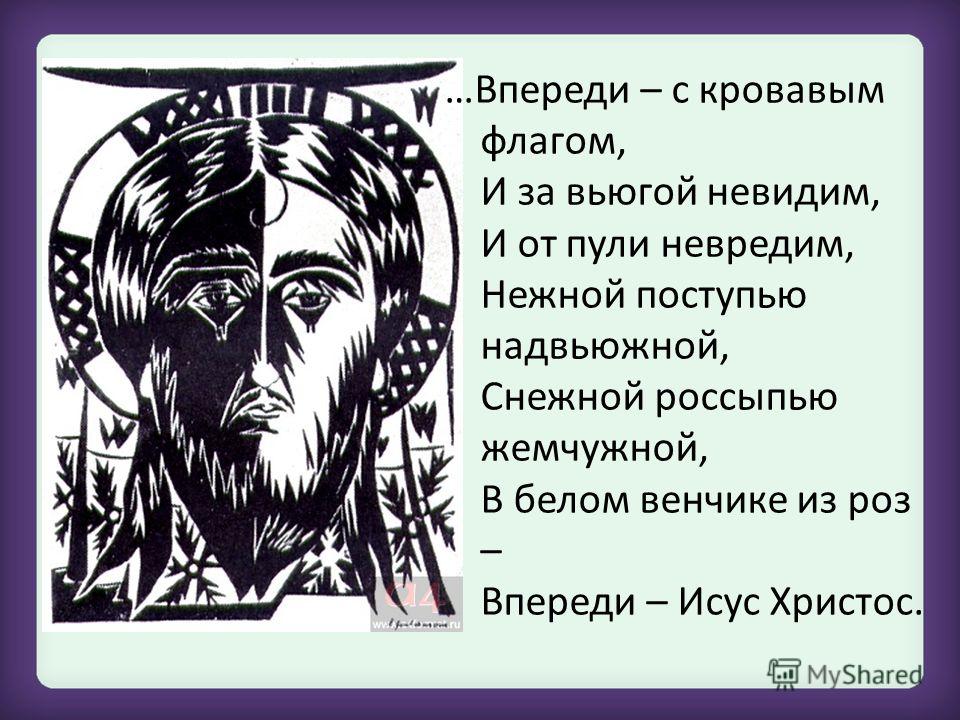 …Впереди – с кровавым флагом,
И за вьюгой невидим,
И от пули невредим,
Нежной поступью надвьюжной,
Снежной россыпью жемчужной,
В белом венчике из роз –
Впереди – Исус Христос.

MyShared